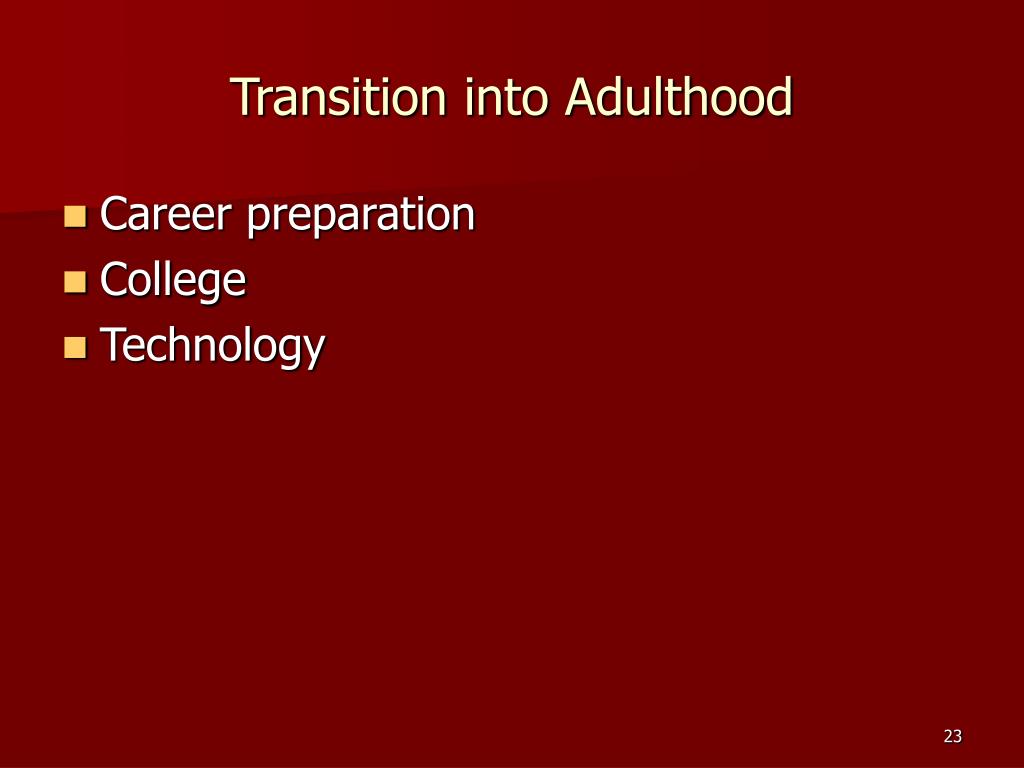 Transition into Adulthood

- Career preparation
- College
- Technology

23